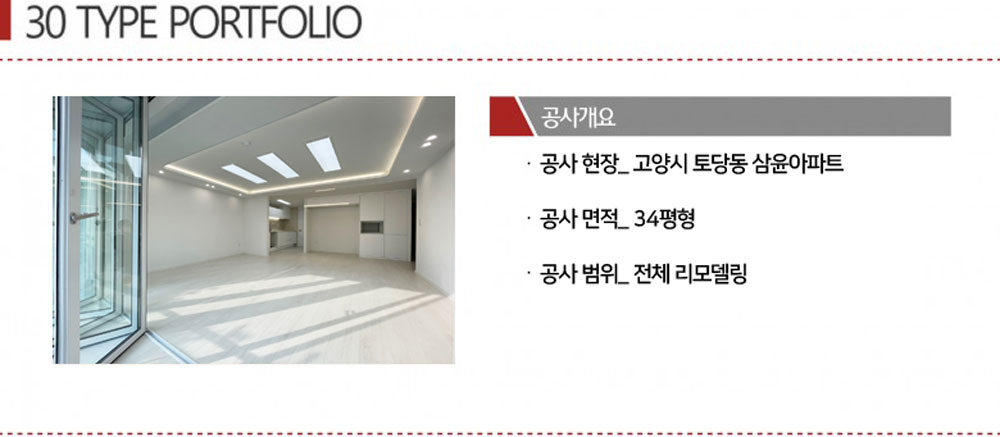 30 TYPE PORTFOLIO

공사개요

· 공사 현장_ 고양시 토당동 삼윤아파트

· 공사 면적_ 34평형

· 공사 범위_ 전체 리모델링